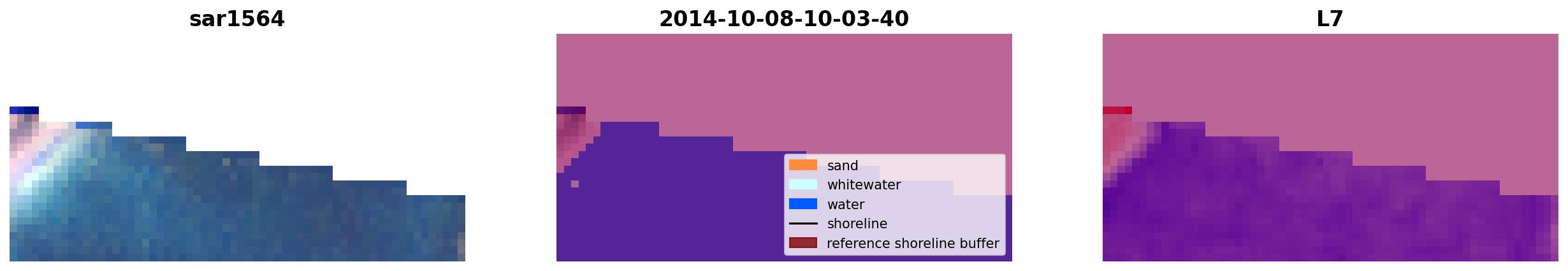 sar1564

2014-10-08-10-03-40

sand
whitewater
water
shoreline
reference shoreline buffer

L7